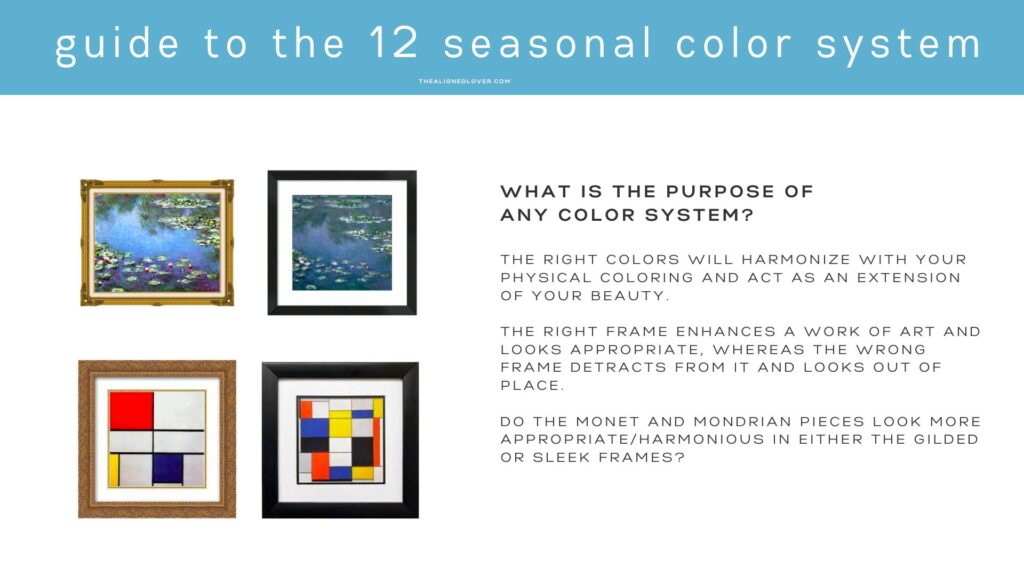 guide to the 12 seasonal color system

THEALIGNEDLOVER.COM

WHAT IS THE PURPOSE OF ANY COLOR SYSTEM?

THE RIGHT COLORS WILL HARMONIZE WITH YOUR PHYSICAL COLORING AND ACT AS AN EXTENSION OF YOUR BEAUTY.

THE RIGHT FRAME ENHANCES A WORK OF ART AND LOOKS APPROPRIATE, WHEREAS THE WRONG FRAME DETRACTS FROM IT AND LOOKS OUT OF PLACE.

DO THE MONET AND MONDRIAN PIECES LOOK MORE APPROPRIATE/HARMONIOUS IN EITHER THE GILDED OR SLEEK FRAMES?